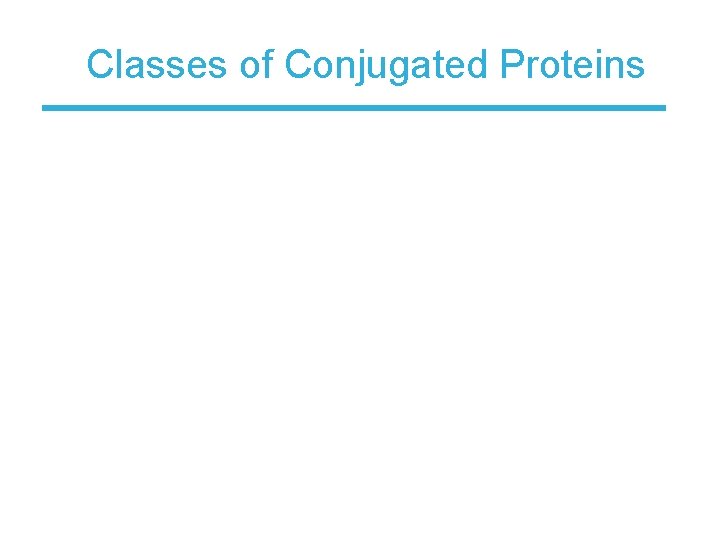 Classes of Conjugated Proteins